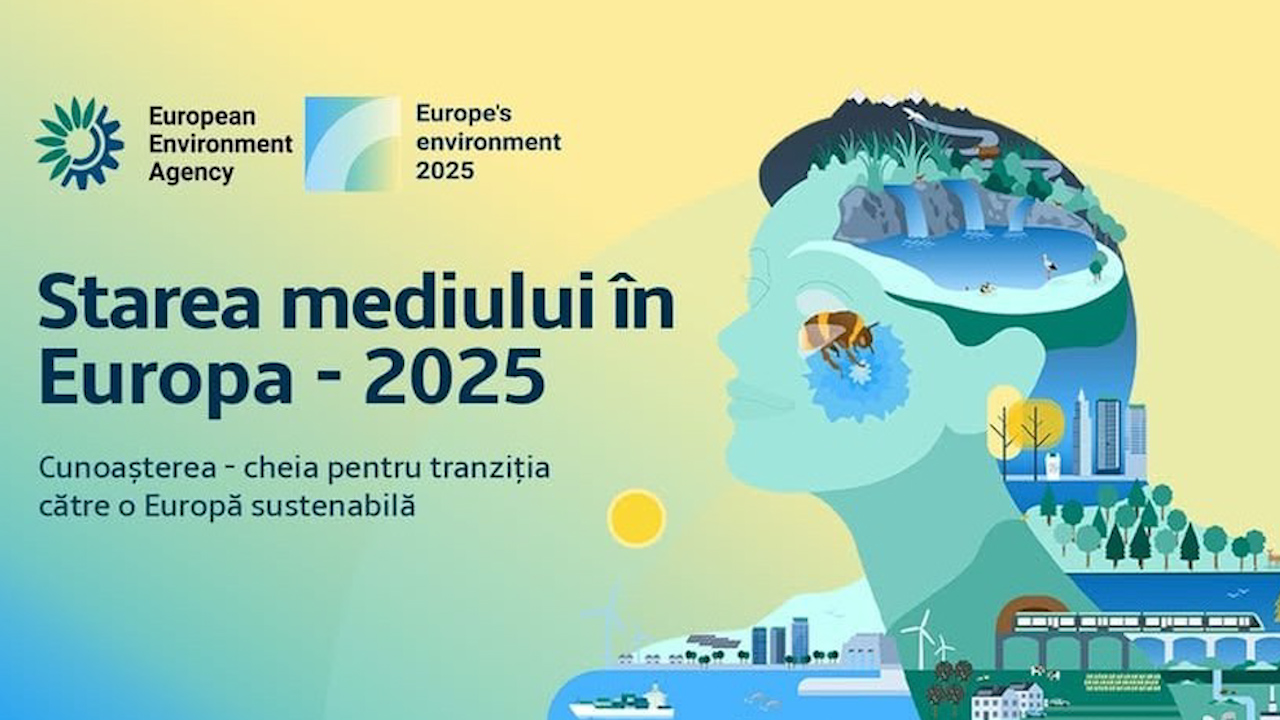 European Environment Agency

Europe's environment 2025

Starea mediului în Europa - 2025

Cunoașterea - cheia pentru tranziția către o Europă sustenabilă